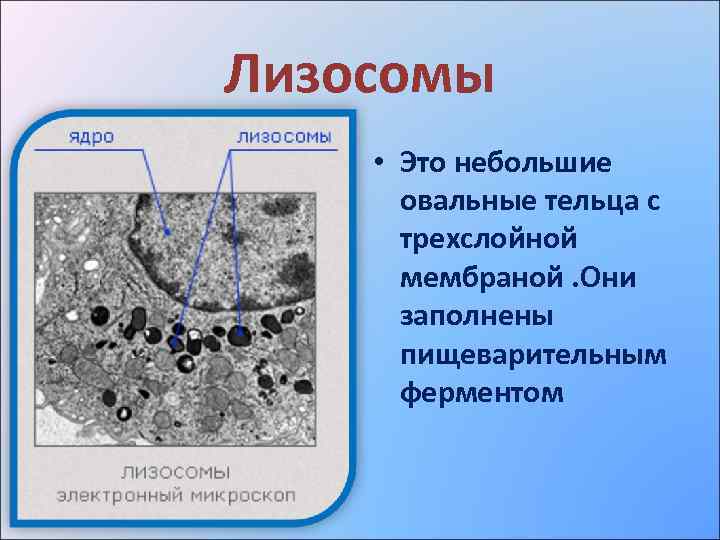 Лизосомы

ядро

лизосомы

ЛИЗОСОМЫ
электронный микроскоп

• Это небольшие овальные тельца с трехслойной мембраной .Они заполнены пищеварительным ферментом